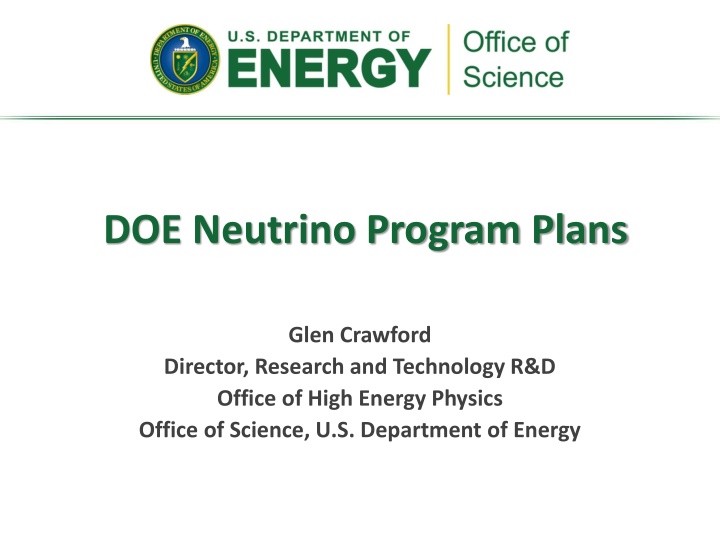 DEPARTMENT OF ENERGY
UNITED STATES OF AMERICA

U.S. DEPARTMENT OF
ENERGY

Office of
Science

DOE Neutrino Program Plans

Glen Crawford
Director, Research and Technology R&D
Office of High Energy Physics
Office of Science, U.S. Department of Energy